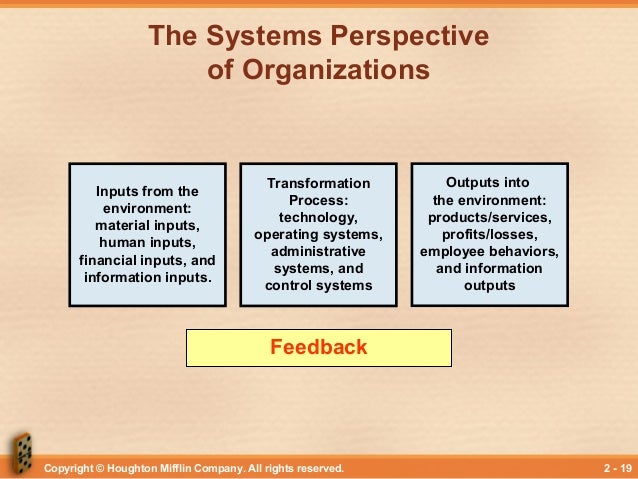 The Systems Perspective of Organizations

Inputs from the environment: material inputs, human inputs, financial inputs, and information inputs.

Transformation Process: technology, operating systems, administrative systems, and control systems

Outputs into the environment: products/services, profits/losses, employee behaviors, and information outputs

Feedback

Copyright © Houghton Mifflin Company. All rights reserved.

2 - 19